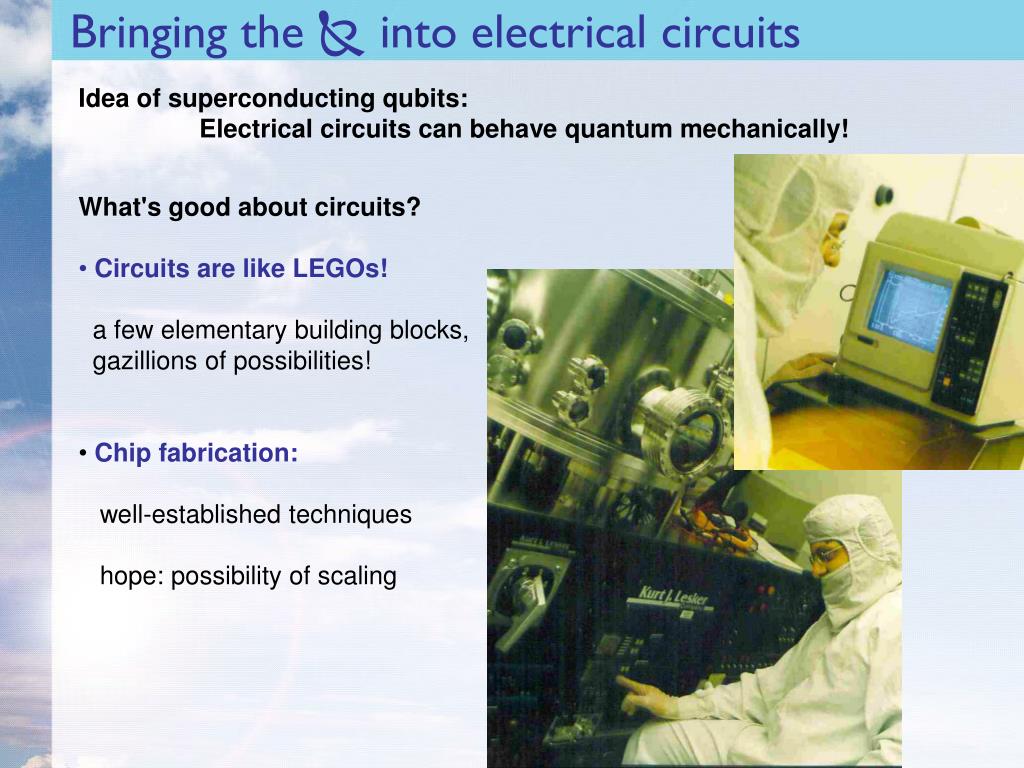 Bringing the $\hbar$ into electrical circuits

Idea of superconducting qubits:
Electrical circuits can behave quantum mechanically!

What's good about circuits?

• Circuits are like LEGOs!

a few elementary building blocks, gazillions of possibilities!

• Chip fabrication:

well-established techniques

hope: possibility of scaling

Kurt J. Lesker